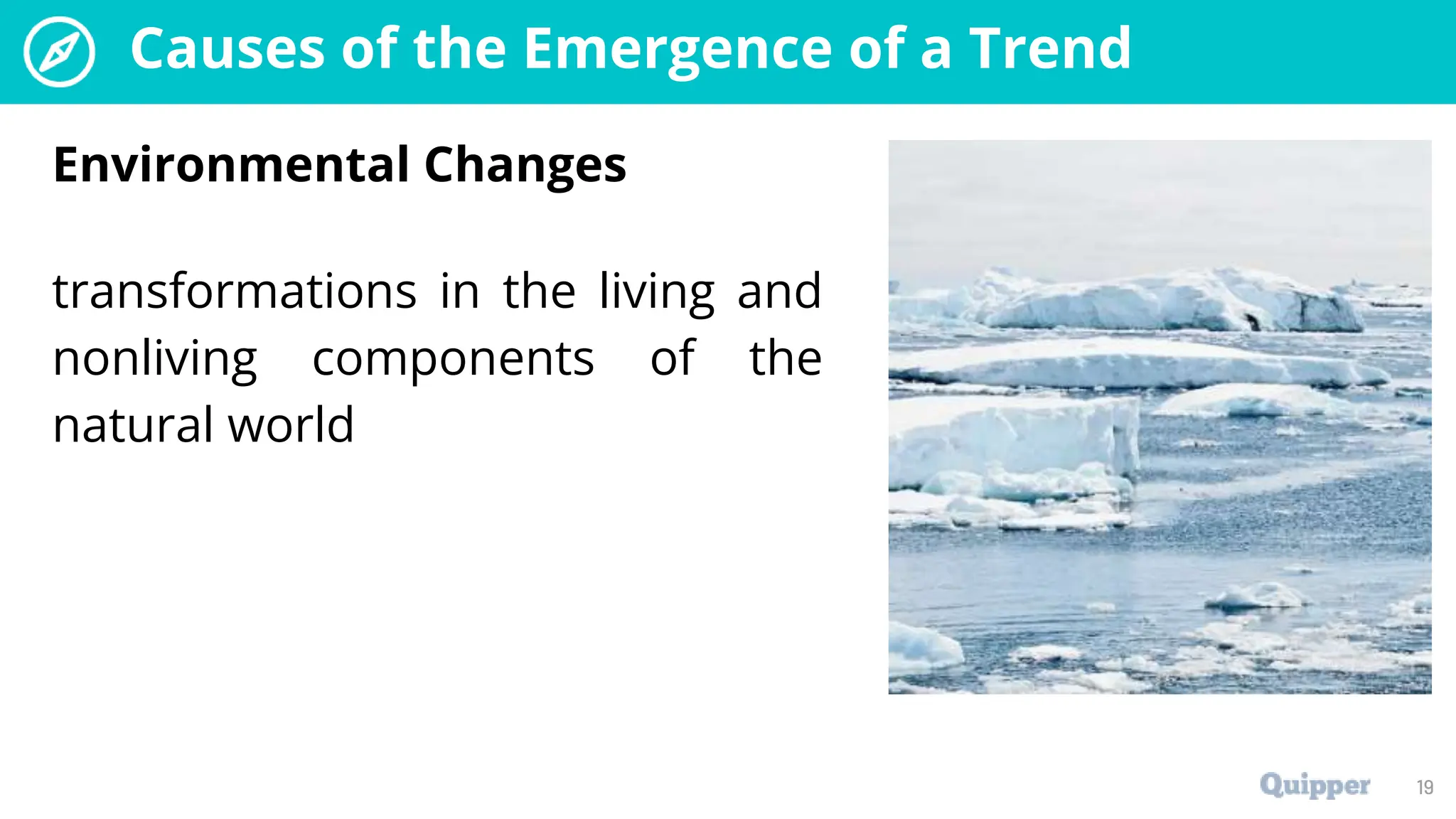 Causes of the Emergence of a Trend

Environmental Changes

transformations in the living and nonliving components of the natural world

Quipper 19